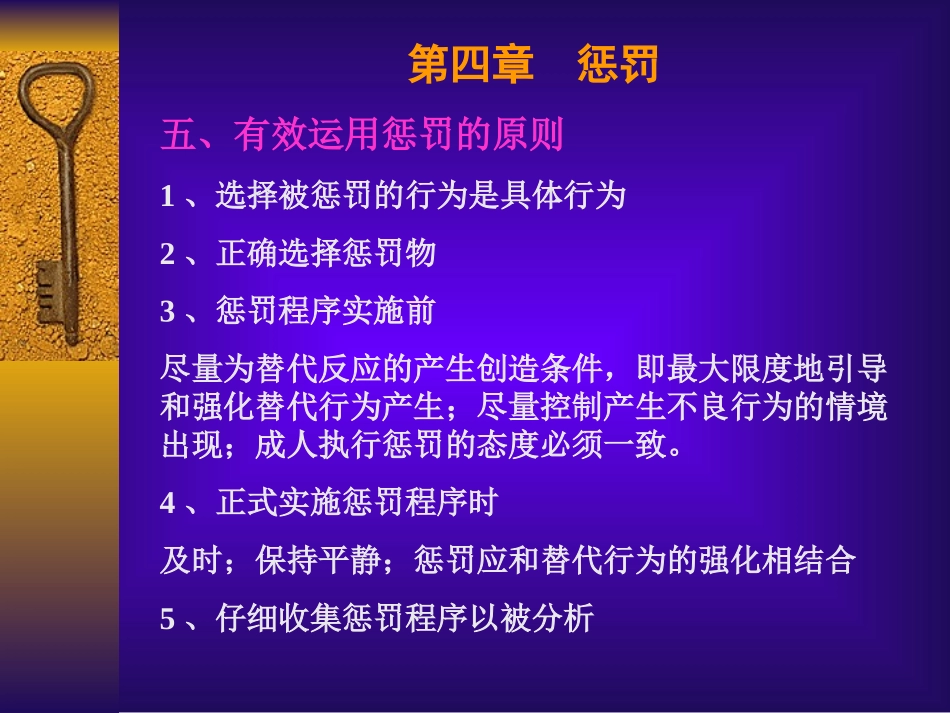 第四章　惩罚

五、有效运用惩罚的原则

1 、选择被惩罚的行为是具体行为

2 、正确选择惩罚物

3 、惩罚程序实施前

尽量为替代反应的产生创造条件，即最大限度地引导和强化替代行为产生；尽量控制产生不良行为的情境出现；成人执行惩罚的态度必须一致。

4 、正式实施惩罚程序时

及时；保持平静；惩罚应和替代行为的强化相结合

5 、仔细收集惩罚程序以被分析